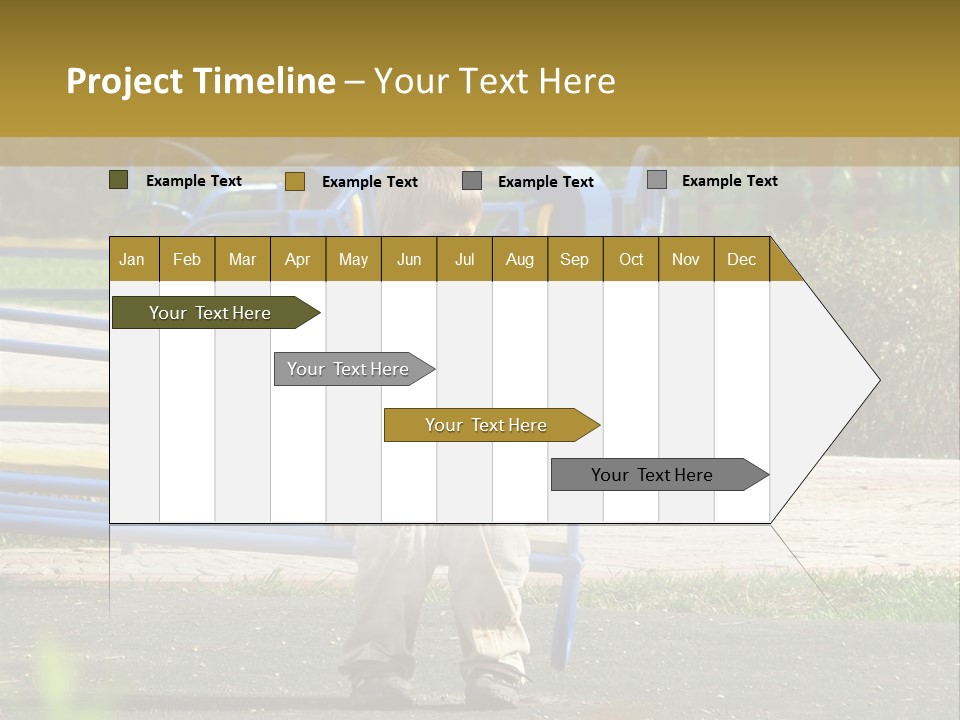 Project Timeline – Your Text Here

Example Text
Example Text
Example Text
Example Text

| Jan | Feb | Mar | Apr | May | Jun | Jul | Aug | Sep | Oct | Nov | Dec |
|---|---|---|---|---|---|---|---|---|---|---|---|

Your Text Here
Your Text Here
Your Text Here
Your Text Here